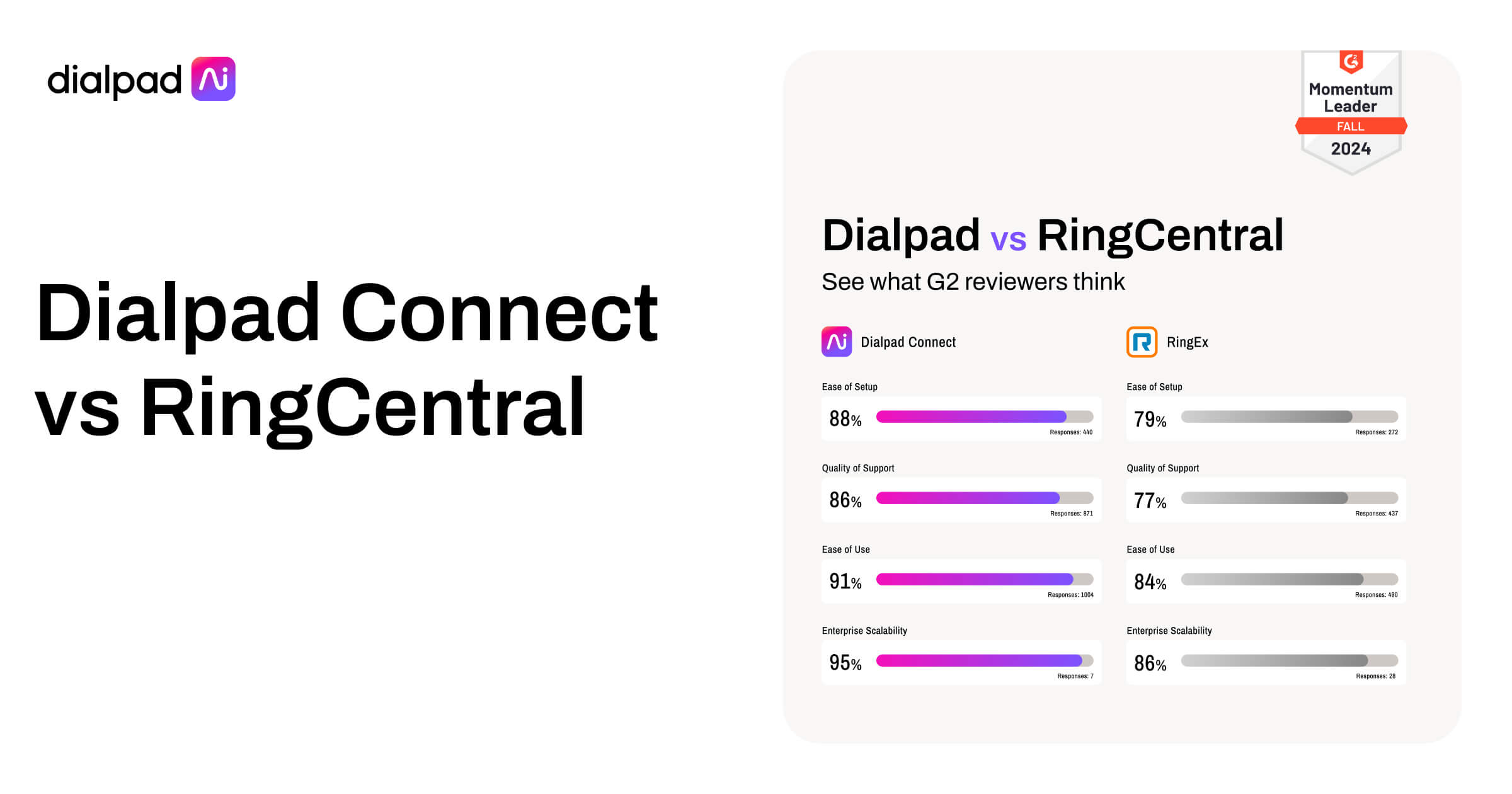 dialpad

Dialpad Connect vs RingCentral

Momentum Leader
FALL
2024

Dialpad vs RingCentral
See what G2 reviewers think

Dialpad Connect

Ease of Setup
88%
Responses: 440

Quality of Support
86%
Responses: 871

Ease of Use
91%
Responses: 1004

Enterprise Scalability
95%
Responses: 7

RingEx

Ease of Setup
79%
Responses: 272

Quality of Support
77%
Responses: 437

Ease of Use
84%
Responses: 490

Enterprise Scalability
86%
Responses: 28